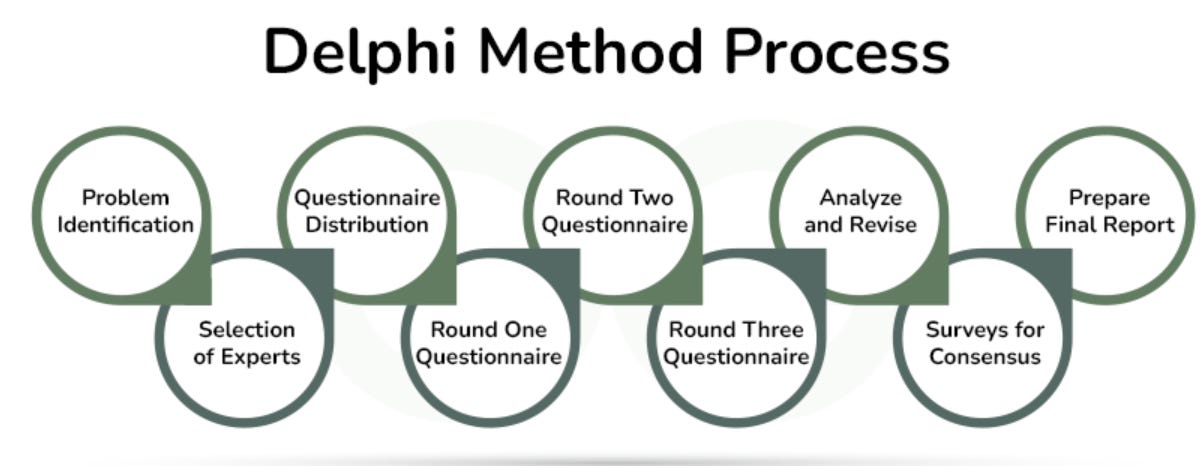 Delphi Method Process

Problem Identification

Selection of Experts

Questionnaire Distribution

Round One Questionnaire

Round Two Questionnaire

Round Three Questionnaire

Analyze and Revise

Surveys for Consensus

Prepare Final Report